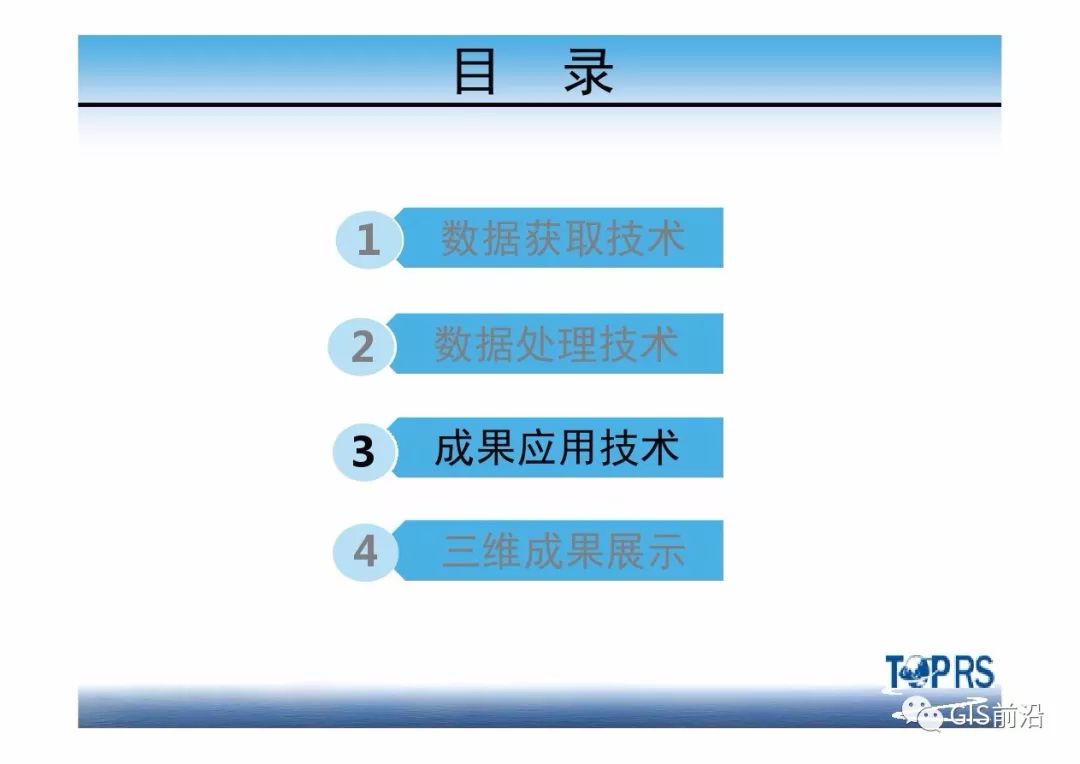 目　录

1 数据获取技术

2 数据处理技术

3 成果应用技术

4 三维成果展示

TOPRS

GIS前沿